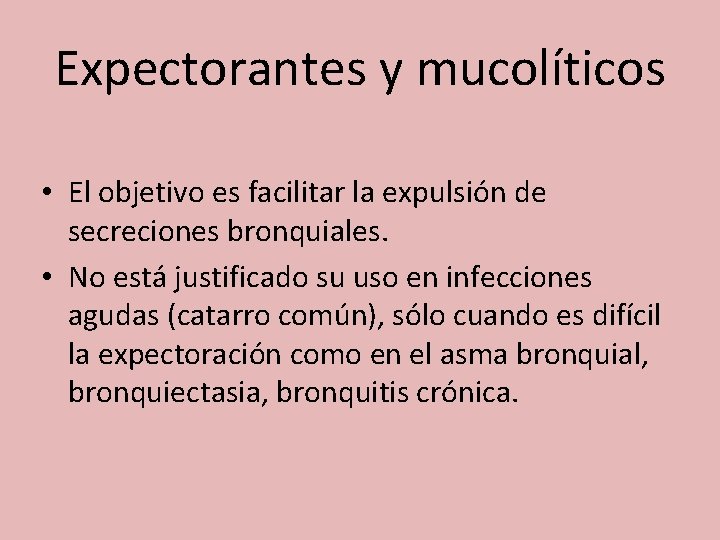 Expectorantes y mucolíticos

• El objetivo es facilitar la expulsión de secreciones bronquiales.
• No está justificado su uso en infecciones agudas (catarro común), sólo cuando es difícil la expectoración como en el asma bronquial, bronquiectasia, bronquitis crónica.